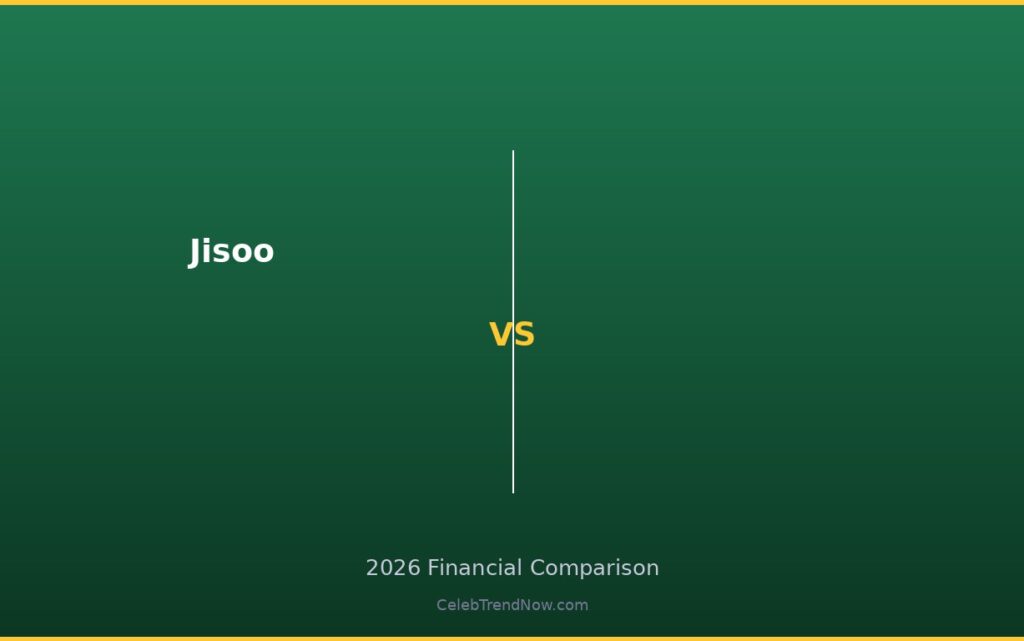 Jisoo

VS

2026 Financial Comparison

CelebTrendNow.com